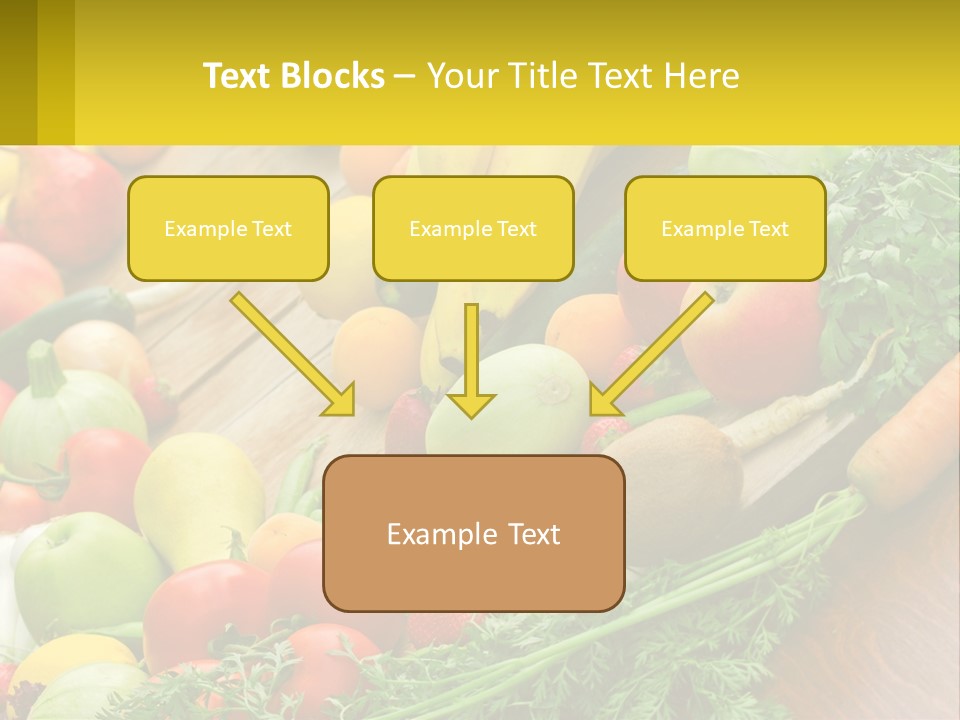 Text Blocks – Your Title Text Here

Example Text

Example Text

Example Text

Example Text